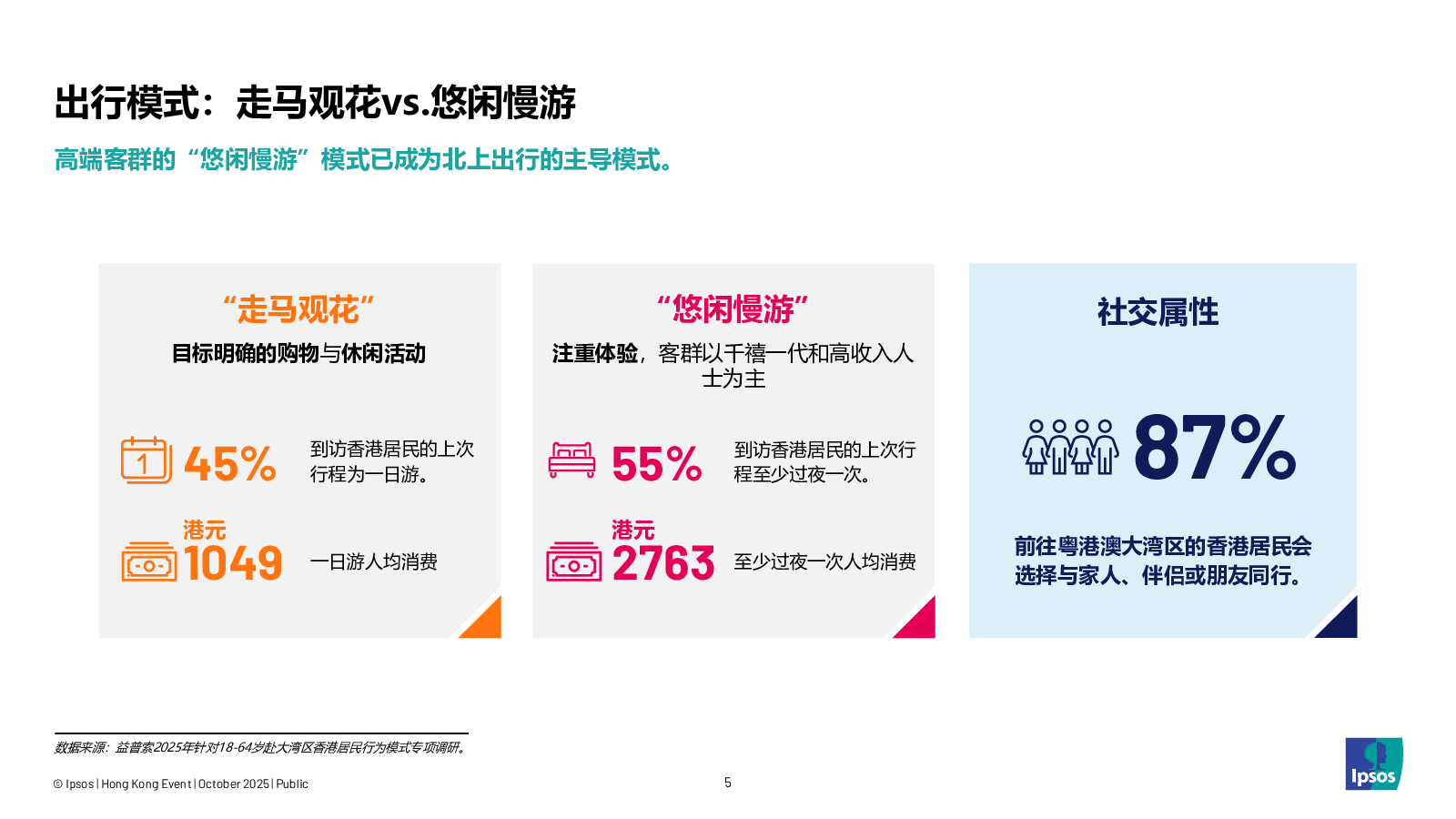 出行模式：走马观花vs.悠闲慢游

高端客群的“悠闲慢游”模式已成为北上出行的主导模式。

“走马观花”

目标明确的购物与休闲活动

1

45%

到访香港居民的上次行程为一日游。

港元
1049

一日游人均消费

“悠闲慢游”

注重体验，客群以千禧一代和高收入人士为主

55%

到访香港居民的上次行程至少过夜一次。

港元
2763

至少过夜一次人均消费

社交属性

87%

前往粤港澳大湾区的香港居民会选择与家人、伴侣或朋友同行。

数据来源：益普索2025年针对18-64岁赴大湾区香港居民行为模式专项调研。

© Ipsos | Hong Kong Event | October 2025 | Public

5

Ipsos